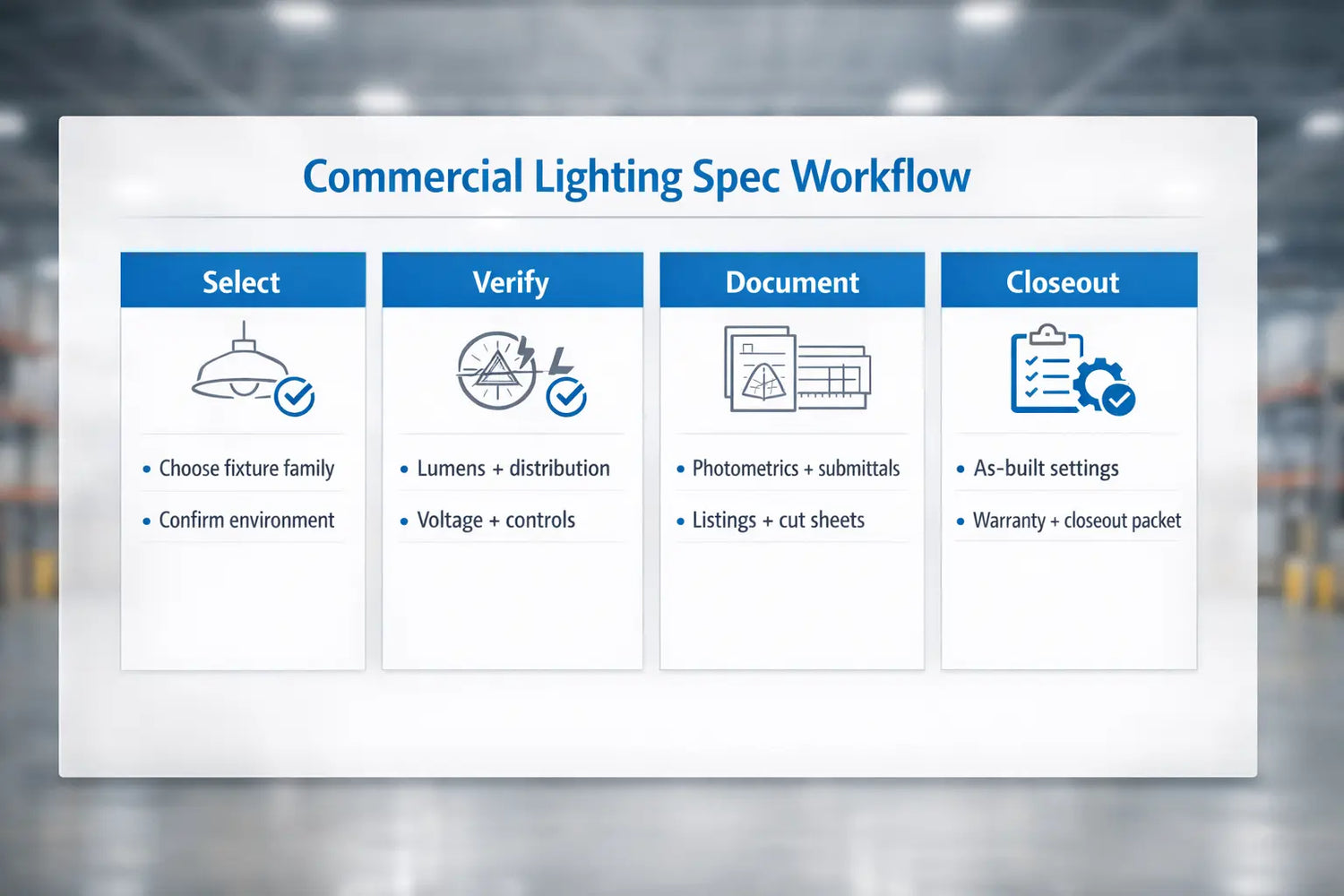 Commercial Lighting Spec Workflow

Select

• Choose fixture family
• Confirm environment

Verify

• Lumens + distribution
• Voltage + controls

Document

• Photometrics + submittals
• Listings + cut sheets

Closeout

• As-built settings
• Warranty + closeout packet